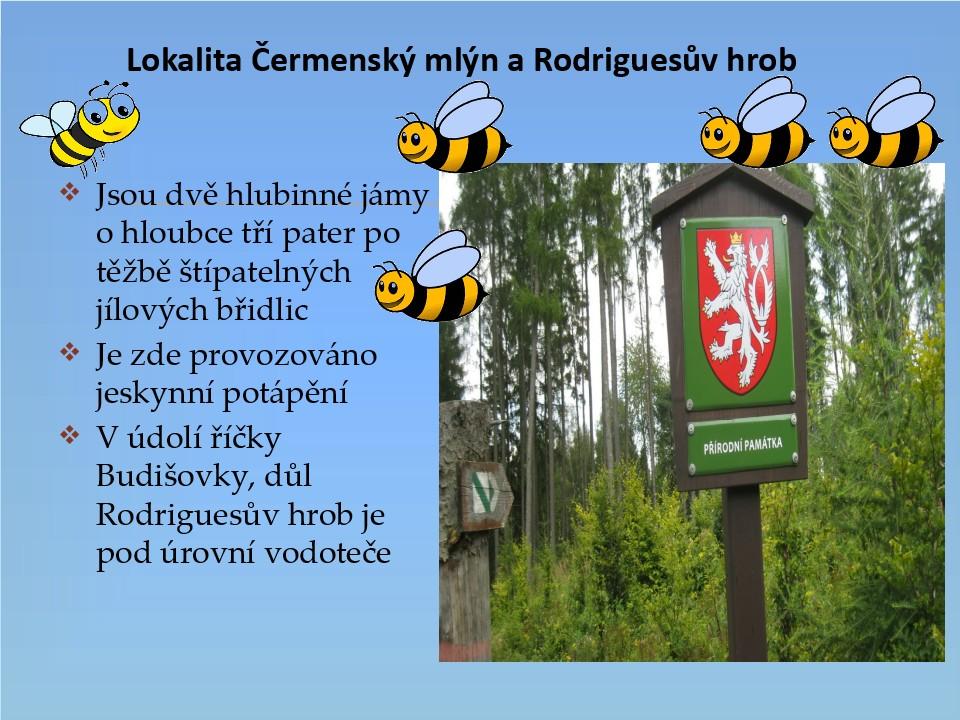 Lokalita Čermenský mlýn a Rodriguesův hrob

❖ Jsou dvě hlubinné jámy o hloubce tří pater po těžbě štípatelných jílových břidlic
❖ Je zde provozováno jeskynní potápění
❖ V údolí říčky Budišovky, důl Rodriguesův hrob je pod úrovní vodoteče

PŘÍRODNÍ PAMÁTKA